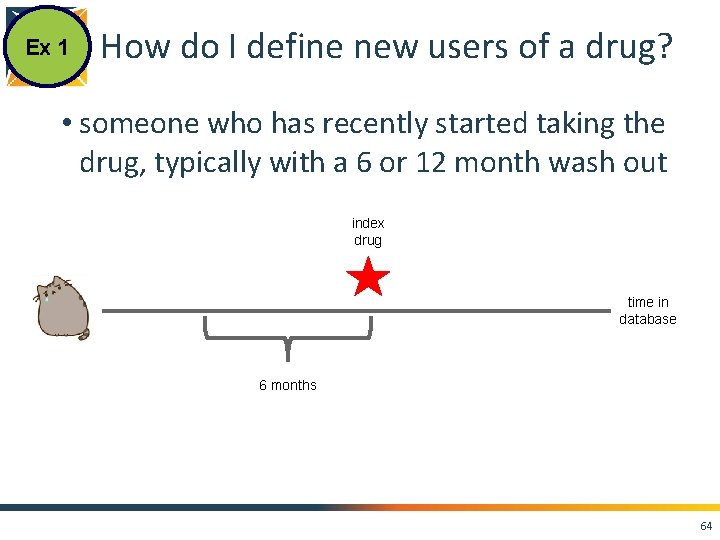 Ex 1

How do I define new users of a drug?

• someone who has recently started taking the drug, typically with a 6 or 12 month wash out

index drug

time in database

6 months

64